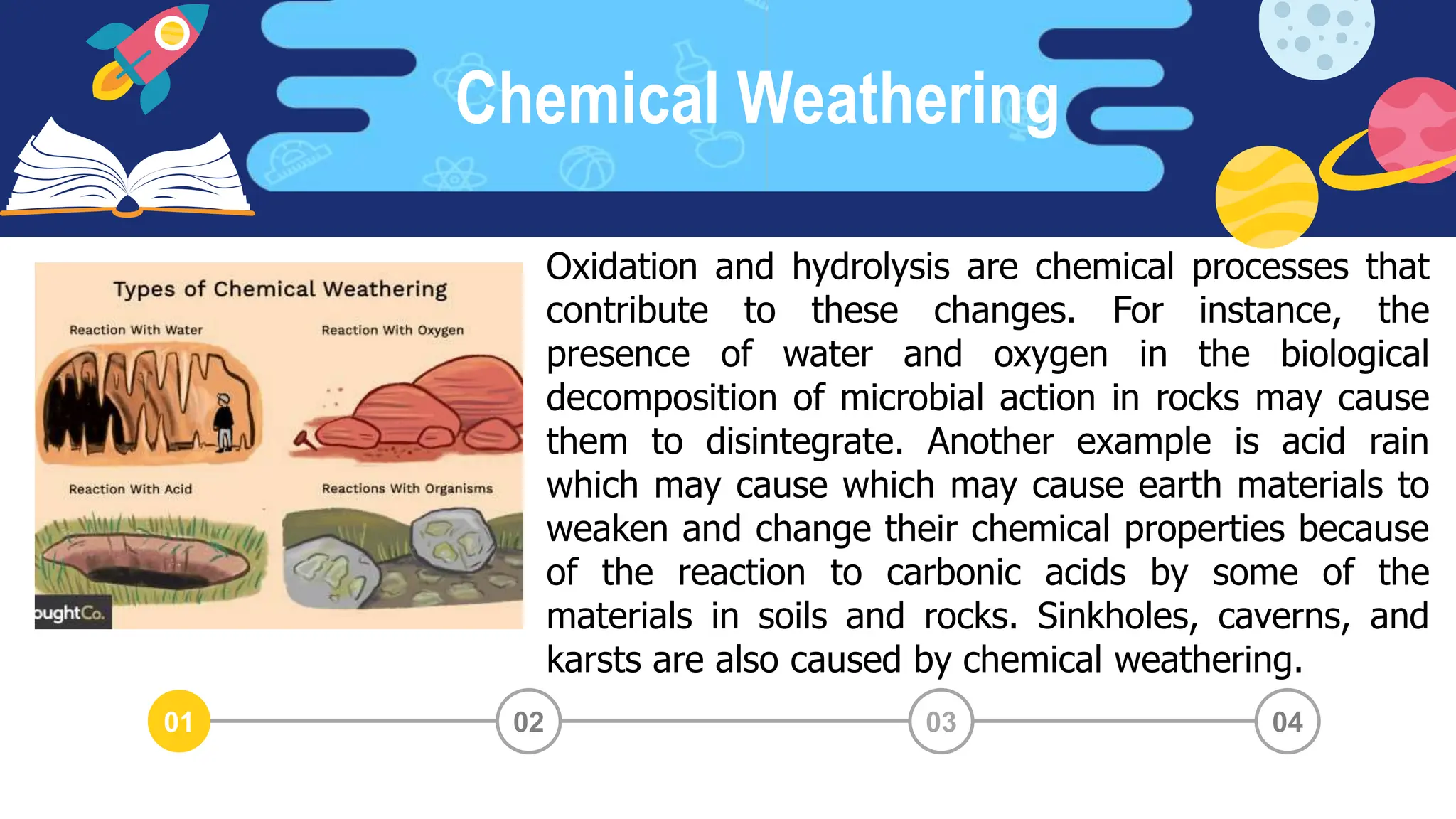 Chemical Weathering

Types of Chemical Weathering

Reaction With Water

Reaction With Oxygen

Reaction With Acid

Reactions With Organisms

oughtCo.

Oxidation and hydrolysis are chemical processes that contribute to these changes. For instance, the presence of water and oxygen in the biological decomposition of microbial action in rocks may cause them to disintegrate. Another example is acid rain which may cause which may cause earth materials to weaken and change their chemical properties because of the reaction to carbonic acids by some of the materials in soils and rocks. Sinkholes, caverns, and karsts are also caused by chemical weathering.

01

02

03

04